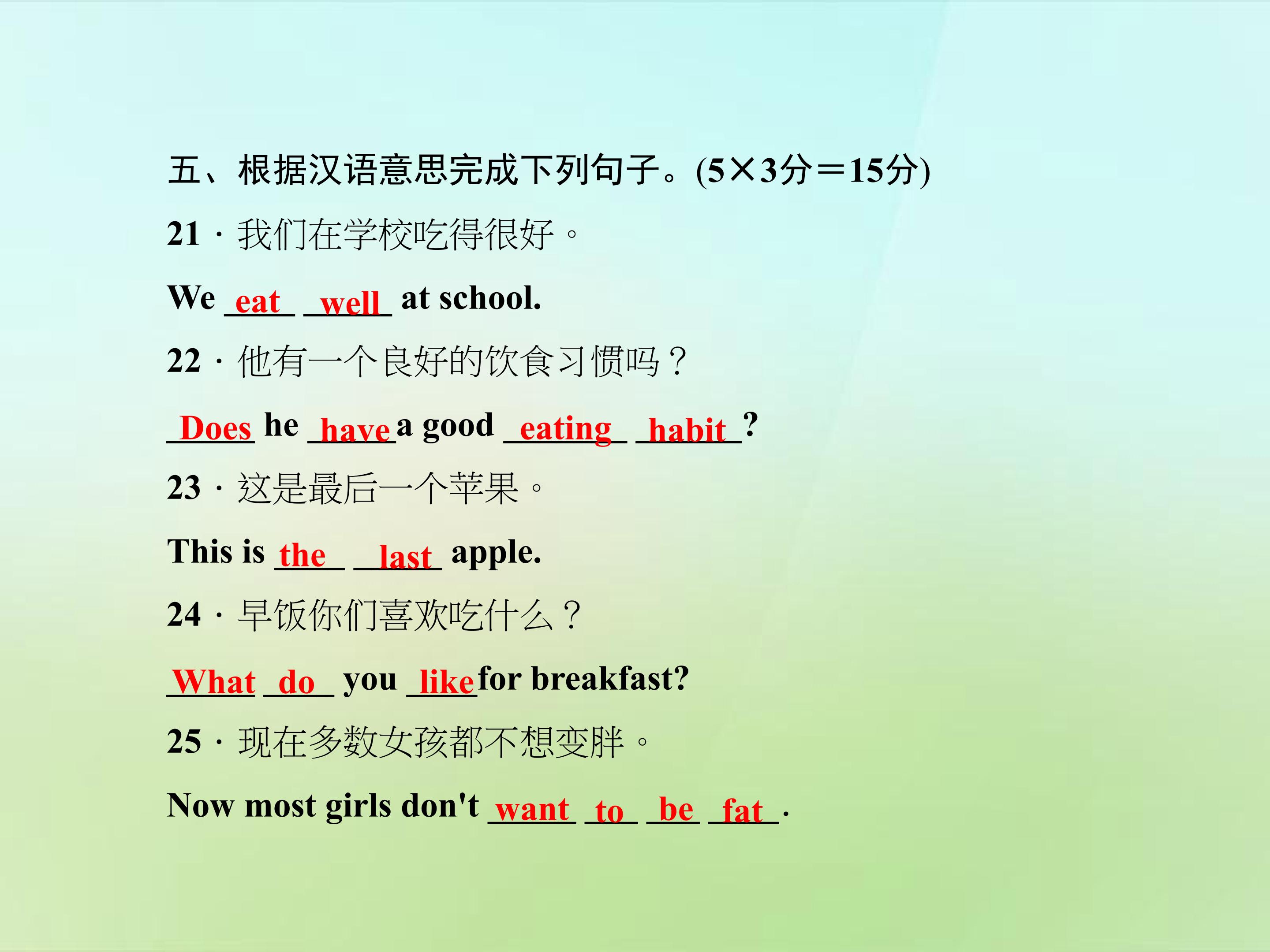 五、根据汉语意思完成下列句子。(5×3分＝15分)

21·我们在学校吃得很好。

We eat well at school.

22·他有一个良好的饮食习惯吗？

Does he have a good eating habit?

23·这是最后一个苹果。

This is the last apple.

24·早饭你们喜欢吃什么？

What do you like for breakfast?

25·现在多数女孩都不想变胖。

Now most girls don't want to be fat.